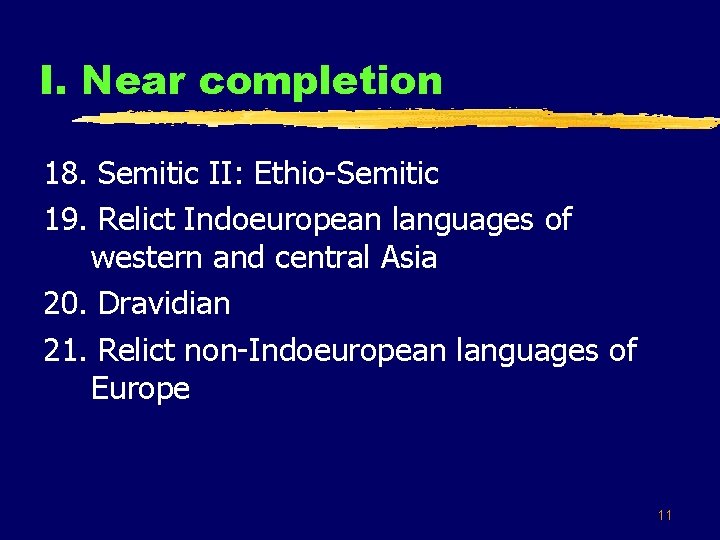 I. Near completion

18. Semitic II: Ethio-Semitic

19. Relict Indoeuropean languages of western and central Asia

20. Dravidian

21. Relict non-Indoeuropean languages of Europe

11